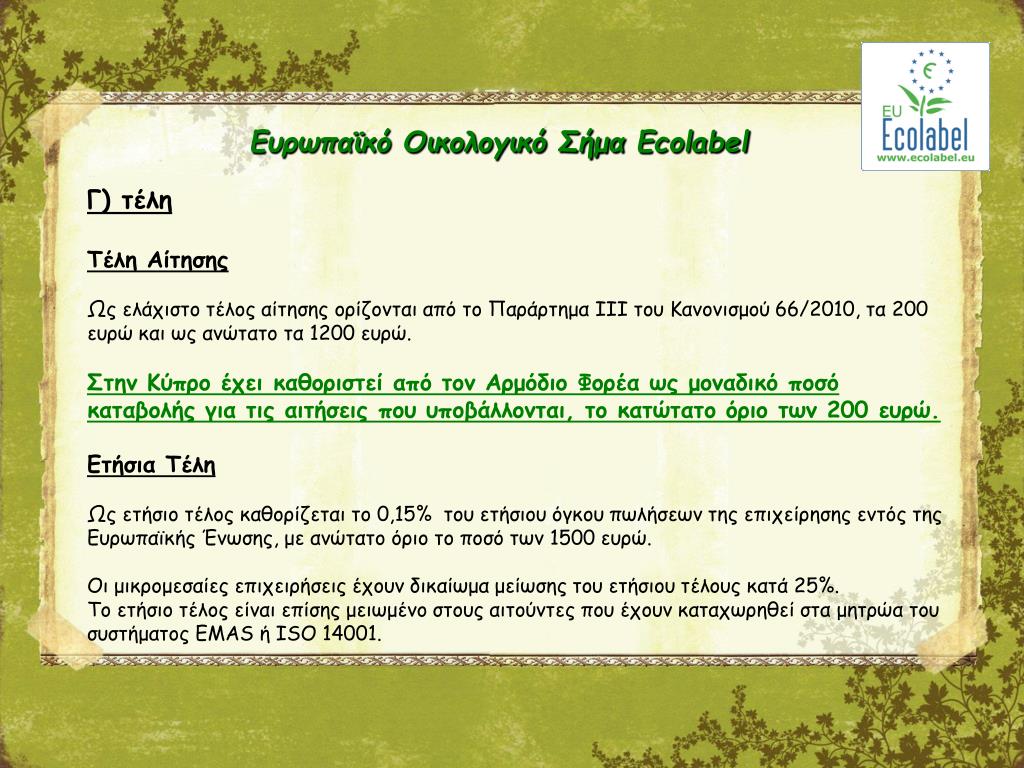 EU Ecolabel
www.ecolabel.eu

Ευρωπαϊκό Οικολογικό Σήμα Ecolabel

Γ) τέλη

Τέλη Αίτησης

Ως ελάχιστο τέλος αίτησης ορίζονται από το Παράρτημα ΙΙΙ του Κανονισμού 66/2010, τα 200 ευρώ και ως ανώτατο τα 1200 ευρώ.

Στην Κύπρο έχει καθοριστεί από τον Αρμόδιο Φορέα ως μοναδικό ποσό καταβολής για τις αιτήσεις που υποβάλλονται, το κατώτατο όριο των 200 ευρώ.

Ετήσια Τέλη

Ως ετήσιο τέλος καθορίζεται το 0,15% του ετήσιου όγκου πωλήσεων της επιχείρησης εντός της Ευρωπαϊκής Ένωσης, με ανώτατο όριο το ποσό των 1500 ευρώ.

Οι μικρομεσαίες επιχειρήσεις έχουν δικαίωμα μείωσης του ετήσιου τέλους κατά 25%.
Το ετήσιο τέλος είναι επίσης μειωμένο στους αιτούντες που έχουν καταχωρηθεί στα μητρώα του συστήματος EMAS ή ISO 14001.